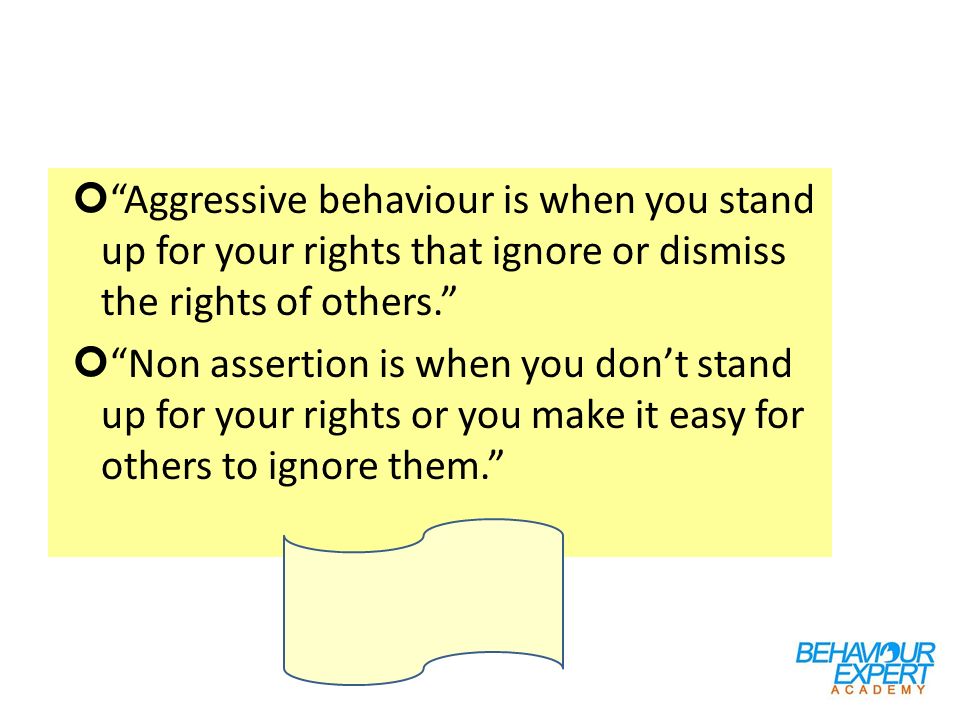 “Aggressive behaviour is when you stand up for your rights that ignore or dismiss the rights of others.”

“Non assertion is when you don’t stand up for your rights or you make it easy for others to ignore them.”

BEHAVIOUR EXPERT ACADEMY